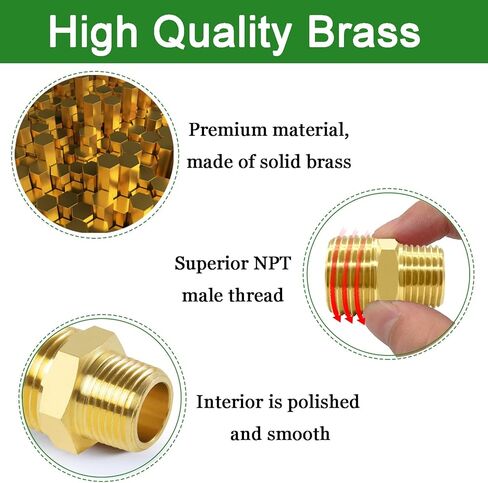 High Quality Brass

Premium material, made of solid brass

Superior NPT male thread

Interior is polished and smooth